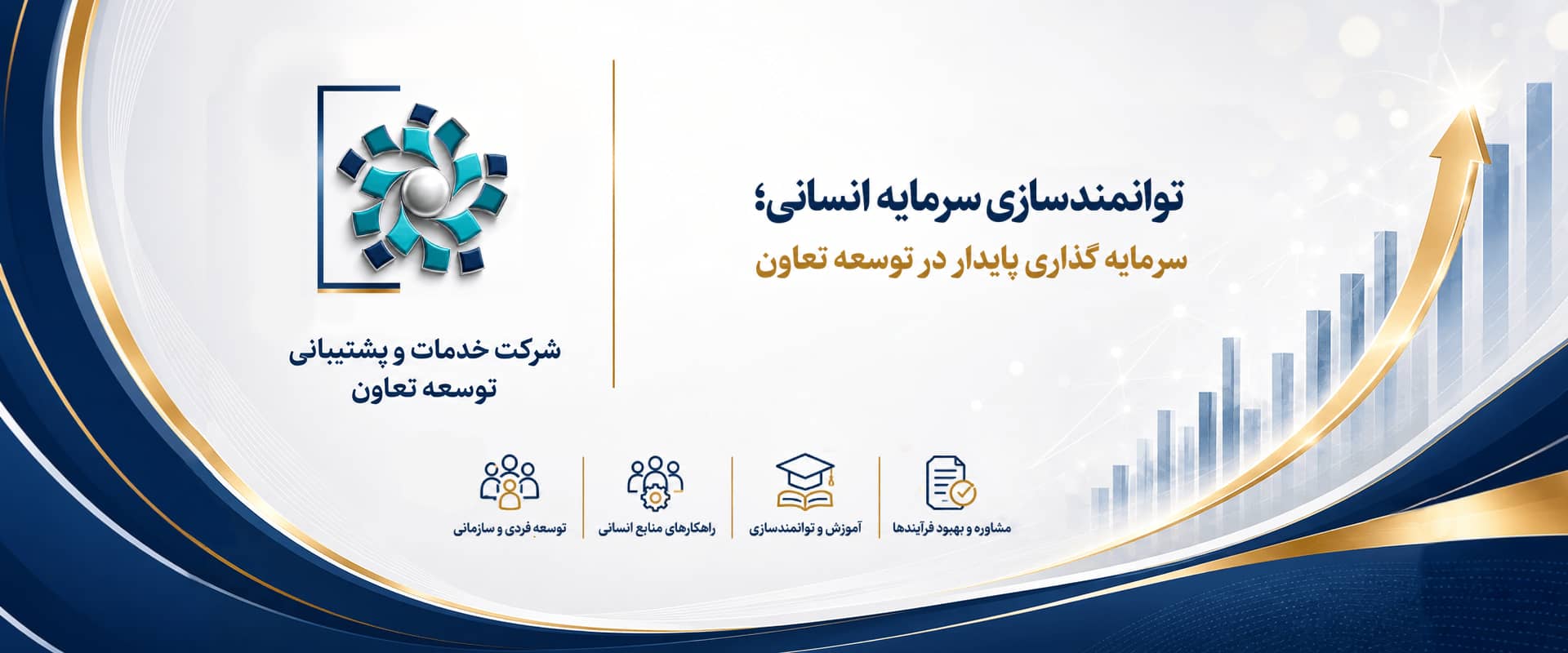 توانمندسازی سرمایه انسانی؛
سرمایه گذاری پایدار در توسعه تعاون

شرکت خدمات و پشتیبانی
توسعه تعاون

مشاوره و بهبود فرآیندها

آموزش و توانمندسازی

راهکارهای منابع انسانی

توسعه فردی و سازمانی